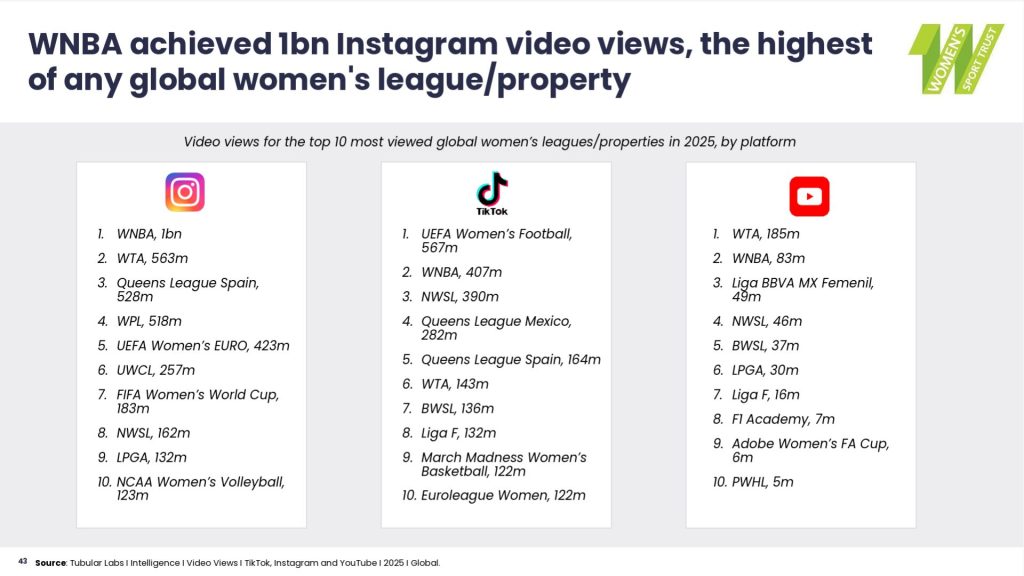 WNBA achieved 1bn Instagram video views, the highest of any global women's league/property

WOMEN'S SPORT TRUST

Video views for the top 10 most viewed global women's leagues/properties in 2025, by platform

1. WNBA, 1bn
2. WTA, 563m
3. Queens League Spain, 528m
4. WPL, 518m
5. UEFA Women's EURO, 423m
6. UWCL, 257m
7. FIFA Women's World Cup, 183m
8. NWSL, 162m
9. LPGA, 132m
10. NCAA Women's Volleyball, 123m

TikTok

1. UEFA Women's Football, 567m
2. WNBA, 407m
3. NWSL, 390m
4. Queens League Mexico, 282m
5. Queens League Spain, 164m
6. WTA, 143m
7. BWSL, 136m
8. Liga F, 132m
9. March Madness Women's Basketball, 122m
10. Euroleague Women, 122m

1. WTA, 185m
2. WNBA, 83m
3. Liga BBVA MX Femenil, 49m
4. NWSL, 46m
5. BWSL, 37m
6. LPGA, 30m
7. Liga F, 16m
8. F1 Academy, 7m
9. Adobe Women's FA Cup, 6m
10. PWHL, 5m

43 Source: Tubular Labs I Intelligence I Video Views I TikTok, Instagram and YouTube I 2025 I Global.